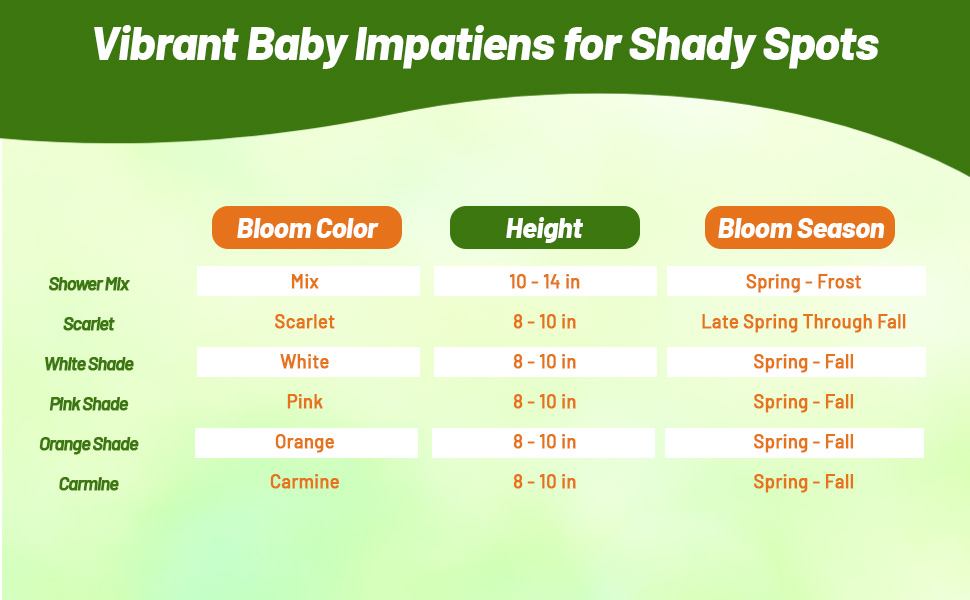 Vibrant Baby Impatiens for Shady Spots

| | Bloom Color | Height | Bloom Season |
|---|---|---|---|
| Shower Mix | Mix | 10 - 14 in | Spring - Frost |
| Scarlet | Scarlet | 8 - 10 in | Late Spring Through Fall |
| White Shade | White | 8 - 10 in | Spring - Fall |
| Pink Shade | Pink | 8 - 10 in | Spring - Fall |
| Orange Shade | Orange | 8 - 10 in | Spring - Fall |
| Carmine | Carmine | 8 - 10 in | Spring - Fall |